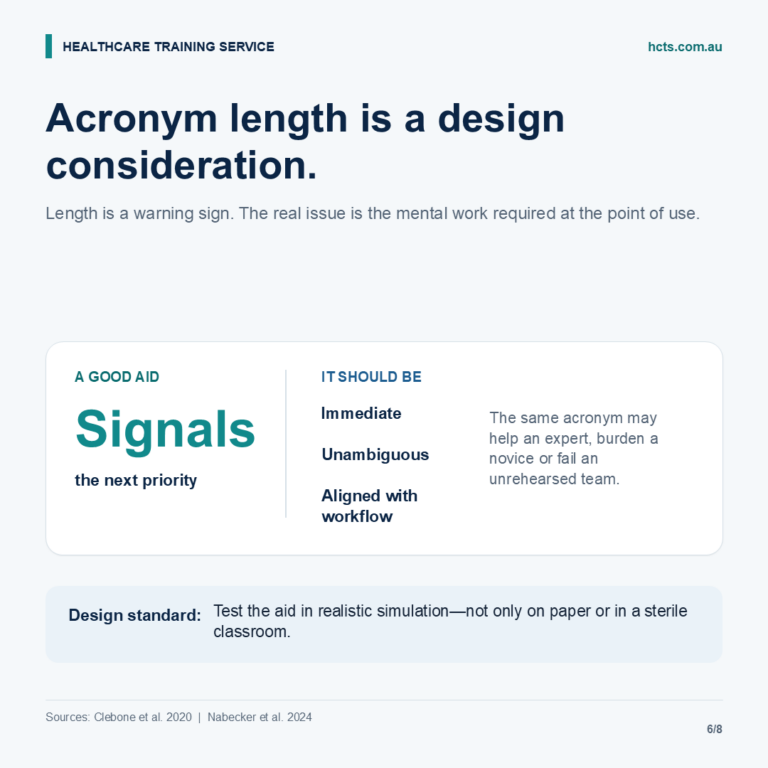 HEALTHCARE TRAINING SERVICE

hcts.com.au

Acronym length is a design consideration.

Length is a warning sign. The real issue is the mental work required at the point of use.

A GOOD AID

Signals

the next priority

IT SHOULD BE

Immediate

Unambiguous

Aligned with workflow

The same acronym may help an expert, burden a novice or fail an unrehearsed team.

Design standard: Test the aid in realistic simulation—not only on paper or in a sterile classroom.

Sources: Clebone et al. 2020 | Nabecker et al. 2024

6/8